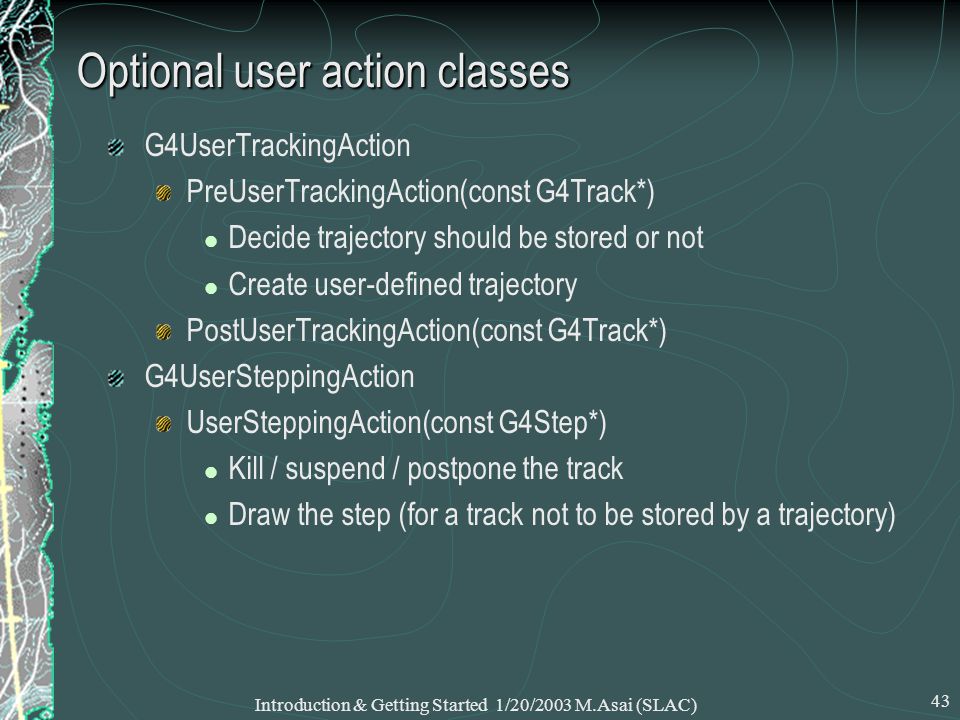 Optional user action classes

G4UserTrackingAction

PreUserTrackingAction(const G4Track*)

Decide trajectory should be stored or not

Create user-defined trajectory

PostUserTrackingAction(const G4Track*)

G4UserSteppingAction

UserSteppingAction(const G4Step*)

Kill / suspend / postpone the track

Draw the step (for a track not to be stored by a trajectory)

Introduction & Getting Started 1/20/2003 M.Asai (SLAC)

43